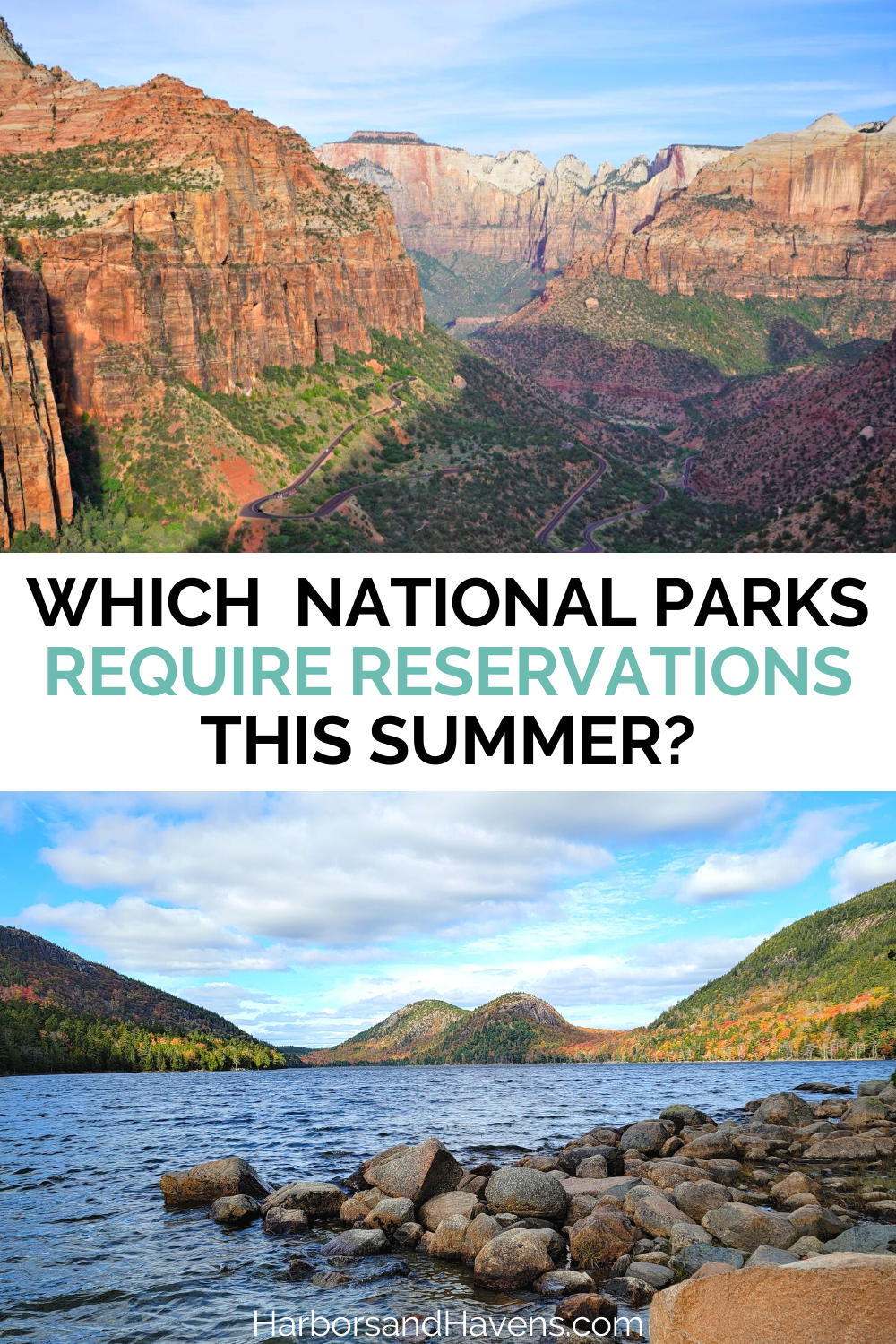 WHICH NATIONAL PARKS REQUIRE RESERVATIONS THIS SUMMER?

HarborsandHavens.com